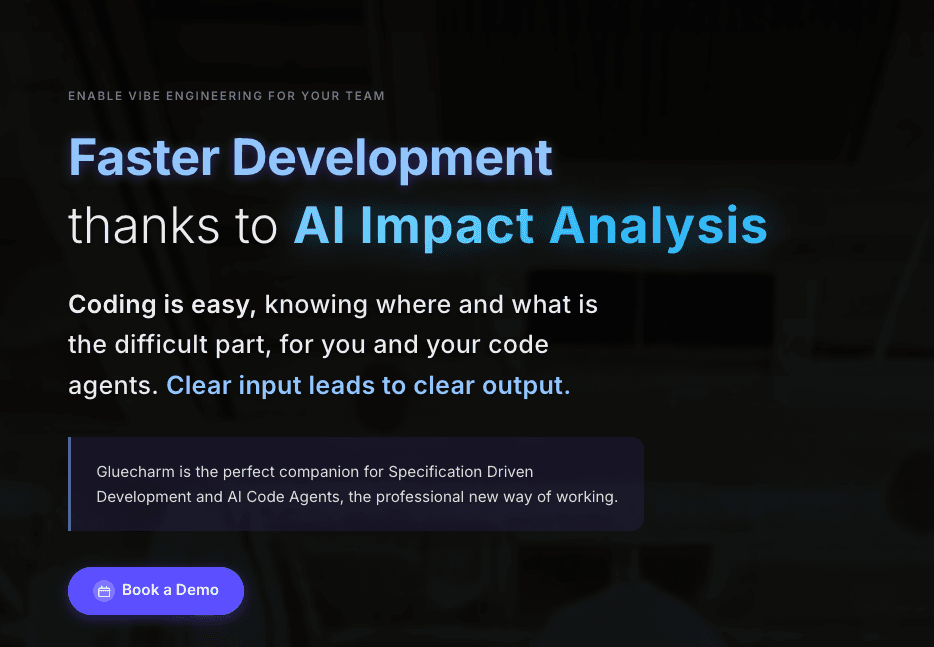 ENABLE VIBE ENGINEERING FOR YOUR TEAM

Faster Development thanks to AI Impact Analysis

Coding is easy, knowing where and what is the difficult part, for you and your code agents. Clear input leads to clear output.

Gluecharm is the perfect companion for Specification Driven Development and AI Code Agents, the professional new way of working.

Book a Demo